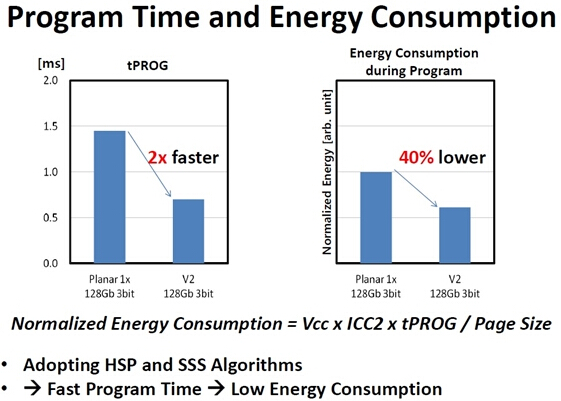 Program Time and Energy Consumption

[ms]

tPROG

2.0

1.5

1.0

0.5

0.0

2x faster

Planar 1x 128Gb 3bit

V2 128Gb 3bit

Energy Consumption during Program

Normalized Energy [arb. unit]

40% lower

Planar 1x 128Gb 3bit

V2 128Gb 3bit

Normalized Energy Consumption = Vcc x ICC2 x tPROG / Page Size

• Adopting HSP and SSS Algorithms
• → Fast Program Time → Low Energy Consumption